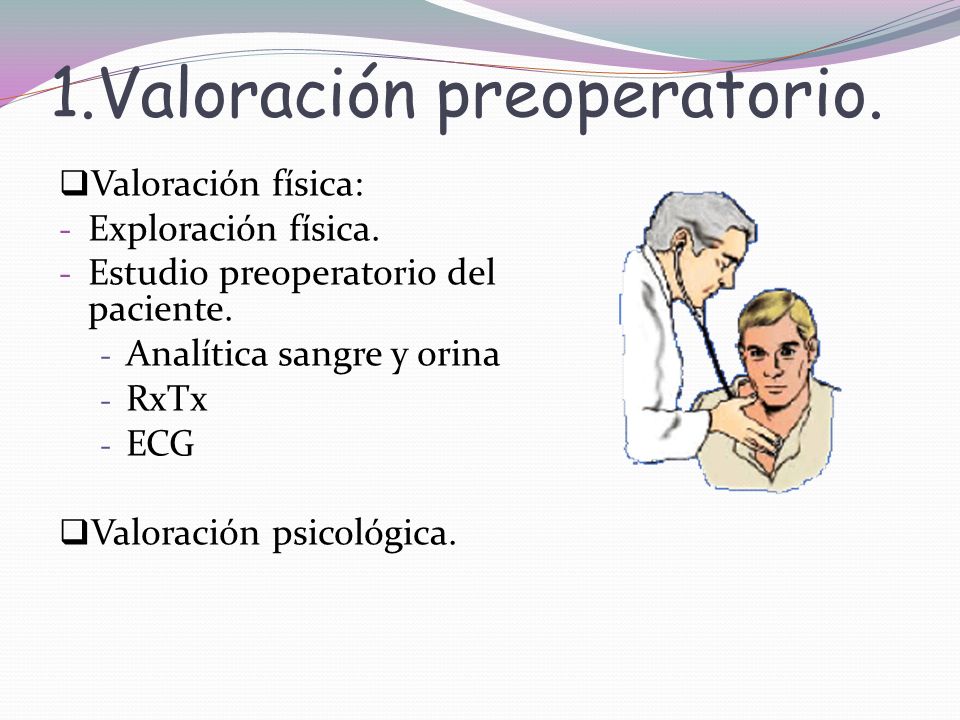 1.Valoración preoperatorio.

❑Valoración física:
- Exploración física.
- Estudio preoperatorio del paciente.
  - Analítica sangre y orina
  - RxTx
  - ECG

❑Valoración psicológica.